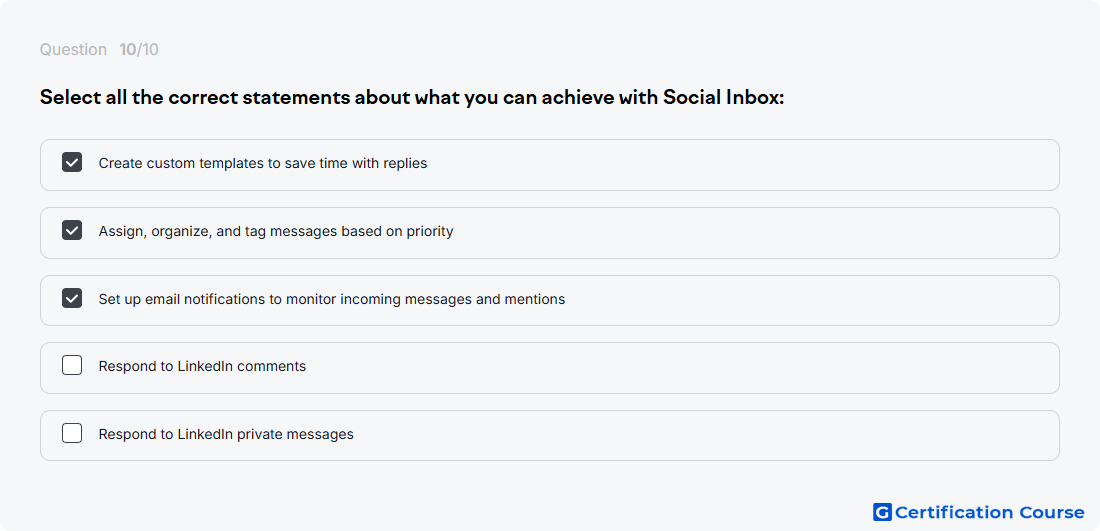 Question 10/10

Select all the correct statements about what you can achieve with Social Inbox:

Create custom templates to save time with replies

Assign, organize, and tag messages based on priority

Set up email notifications to monitor incoming messages and mentions

Respond to LinkedIn comments

Respond to LinkedIn private messages

G Certification Course